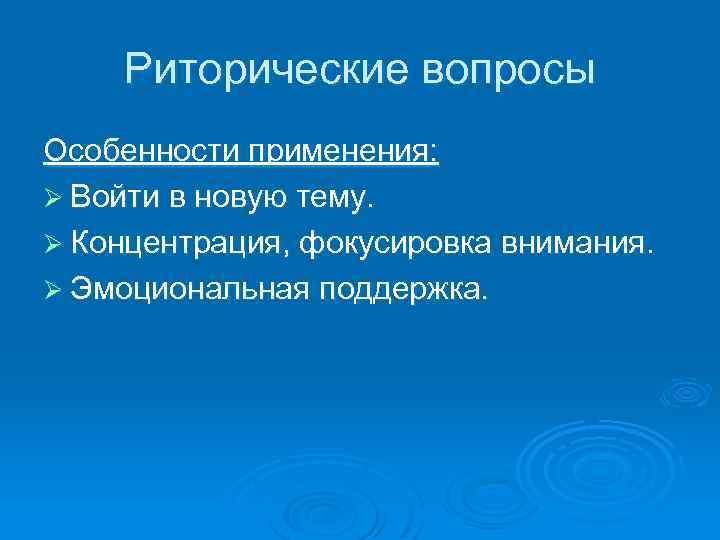 Риторические вопросы

Особенности применения:

➢ Войти в новую тему.

➢ Концентрация, фокусировка внимания.

➢ Эмоциональная поддержка.